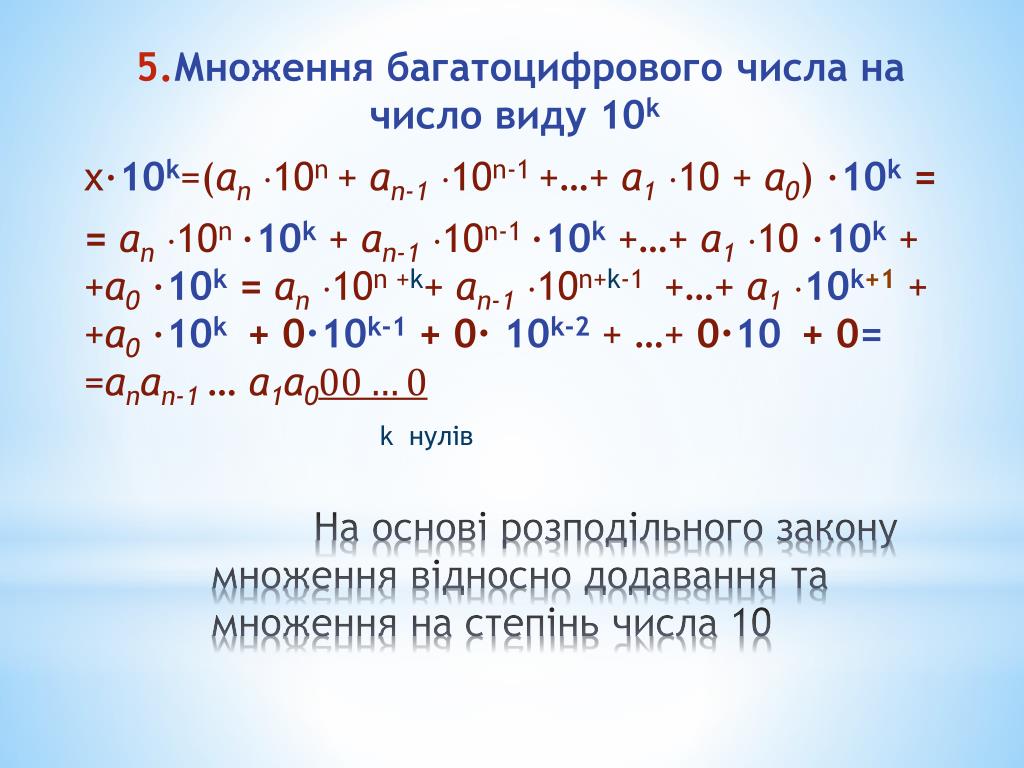 5.Множення багатоцифрового числа на число виду $10^k$

$x \cdot 10^k = (a_n \cdot 10^n + a_{n-1} \cdot 10^{n-1} + \ldots + a_1 \cdot 10 + a_0) \cdot 10^k =$
$= a_n \cdot 10^n \cdot 10^k + a_{n-1} \cdot 10^{n-1} \cdot 10^k + \ldots + a_1 \cdot 10 \cdot 10^k +$
$+ a_0 \cdot 10^k = a_n \cdot 10^{n+k} + a_{n-1} \cdot 10^{n+k-1} + \ldots + a_1 \cdot 10^{k+1} +$
$+ a_0 \cdot 10^k + 0 \cdot 10^{k-1} + 0 \cdot 10^{k-2} + \ldots + 0 \cdot 10 + 0 =$
$= a_n a_{n-1} \ldots a_1 a_0 \underline{00 \ldots 0}$

k нулів

На основі розподільного закону множення відносно додавання та множення на степінь числа 10